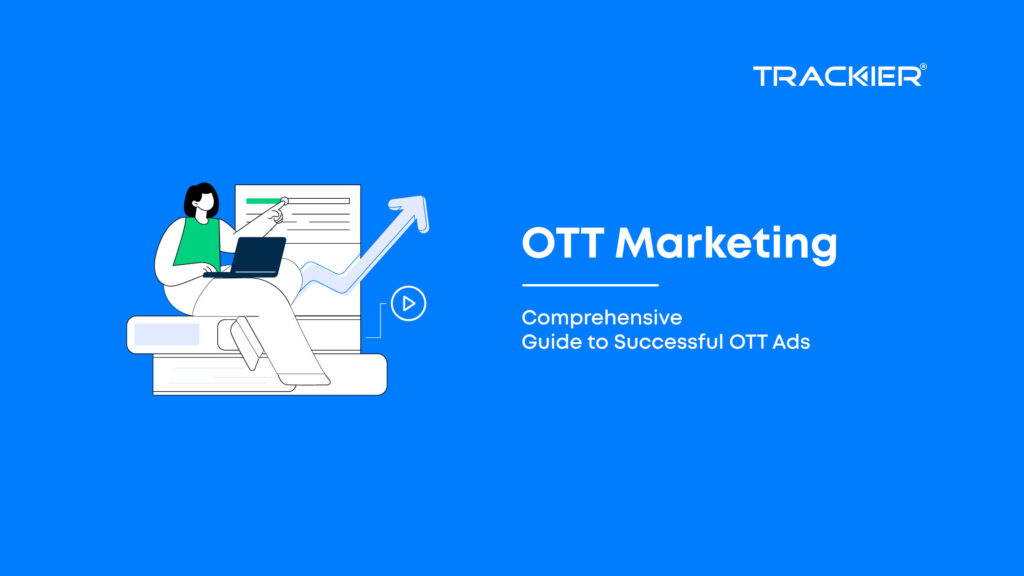 TRACKIER®

OTT Marketing

Comprehensive
Guide to Successful OTT Ads